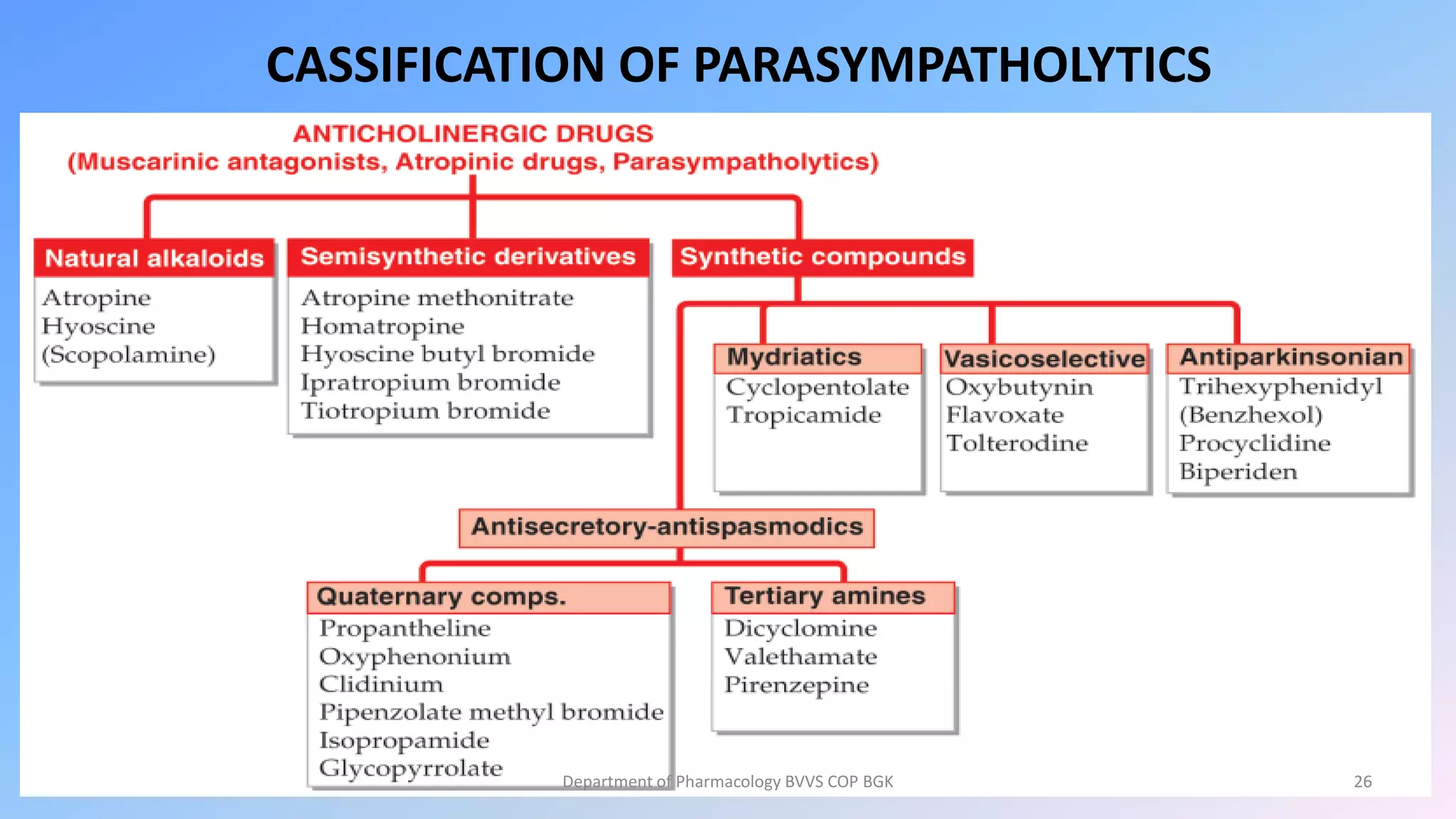 CASSIFICATION OF PARASYMPATHOLYTICS

ANTICHOLINERGIC DRUGS
(Muscarinic antagonists, Atropinic drugs, Parasympatholytics)

Natural alkaloids
Atropine
Hyoscine
(Scopolamine)

Semisynthetic derivatives
Atropine methonitrate
Homatropine
Hyoscine butyl bromide
Ipratropium bromide
Tiotropium bromide

Synthetic compounds

Mydriatics
Cyclopentolate
Tropicamide

Vasicoselective
Oxybutynin
Flavoxate
Tolterodine

Antiparkinsonian
Trihexyphenidyl
(Benzhexol)
Procyclidine
Biperiden

Antisecretory-antispasmodics

Quaternary comps.
Propantheline
Oxyphenonium
Clidinium
Pipenzolate methyl bromide
Isopropamide
Glycopyrrolate

Tertiary amines
Dicyclomine
Valethamate
Pirenzepine

Department of Pharmacology BVVS COP BGK

26